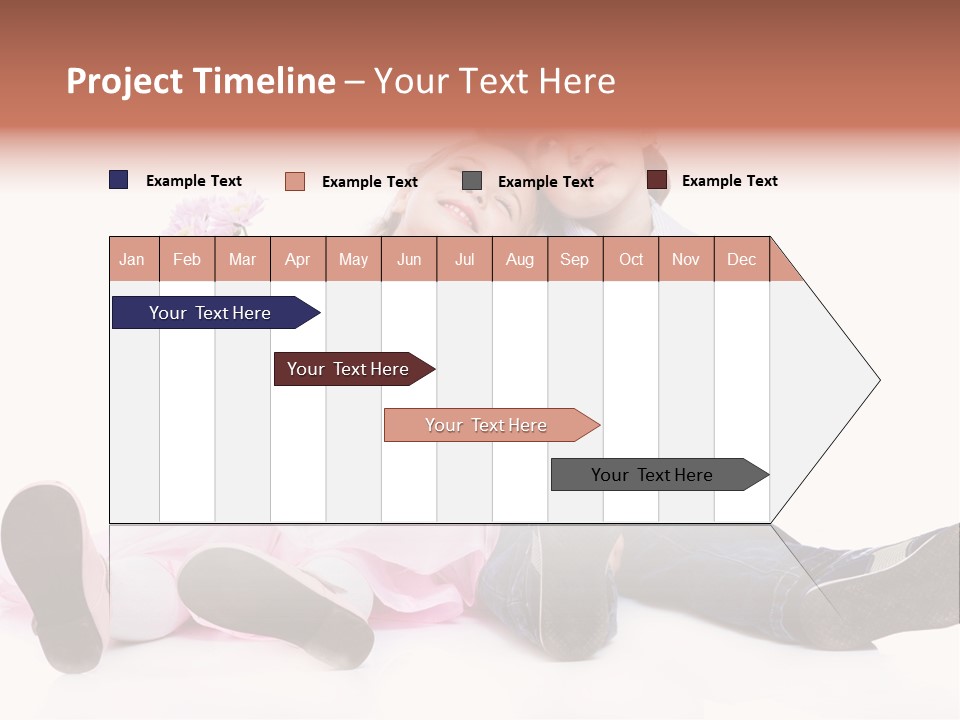 Project Timeline – Your Text Here

Example Text
Example Text
Example Text
Example Text

| Jan | Feb | Mar | Apr | May | Jun | Jul | Aug | Sep | Oct | Nov | Dec |
|---|---|---|---|---|---|---|---|---|---|---|---|

Your Text Here
Your Text Here
Your Text Here
Your Text Here